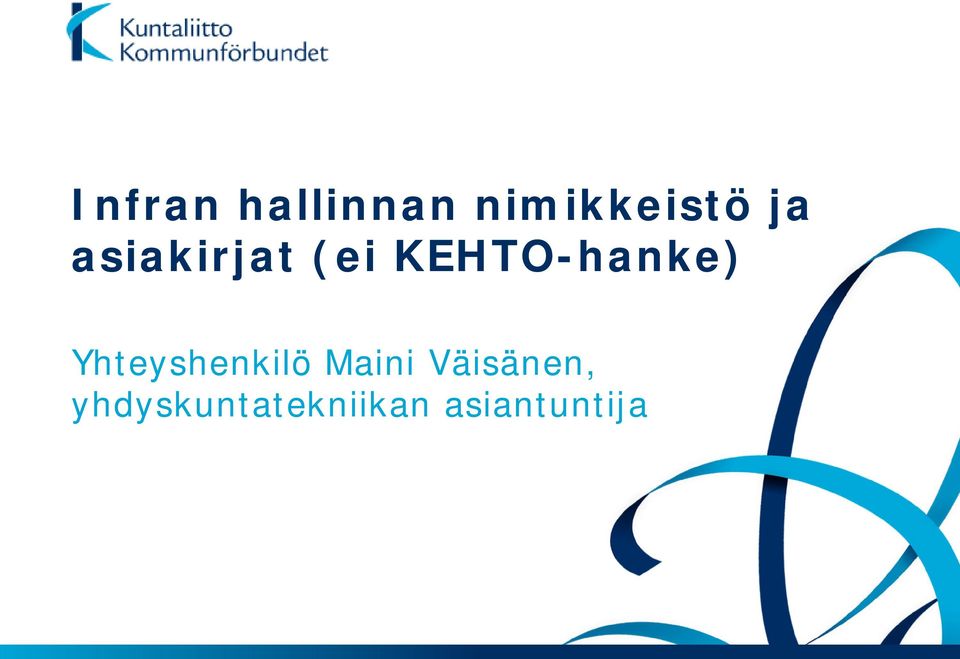 Kuntaliitto
Kommunförbundet

Infran hallinnan nimikkeistö ja asiakirjat (ei KEHTO-hanke)

Yhteyshenkilö Maini Väisänen, yhdyskuntatekniikan asiantuntija